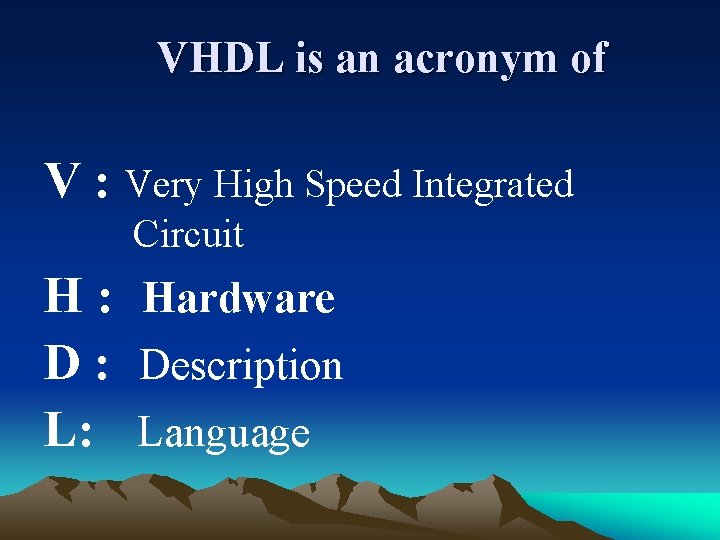 VHDL is an acronym of

V : Very High Speed Integrated Circuit

H : Hardware

D : Description

L: Language